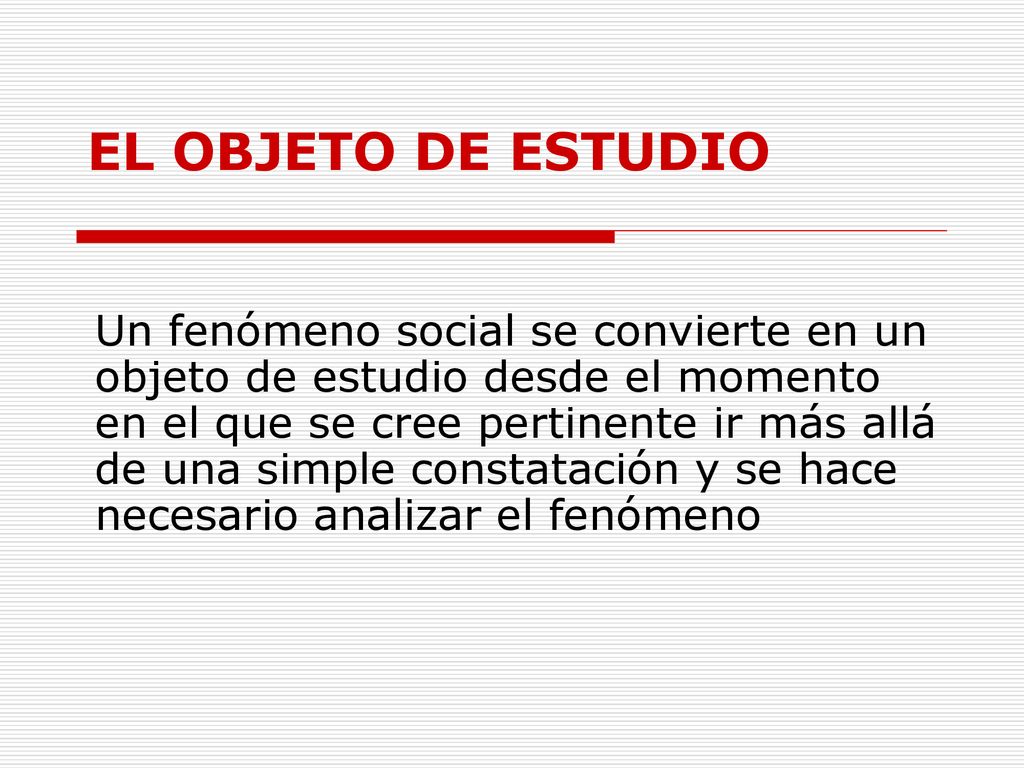 EL OBJETO DE ESTUDIO

Un fenómeno social se convierte en un objeto de estudio desde el momento en el que se cree pertinente ir más allá de una simple constatación y se hace necesario analizar el fenómeno